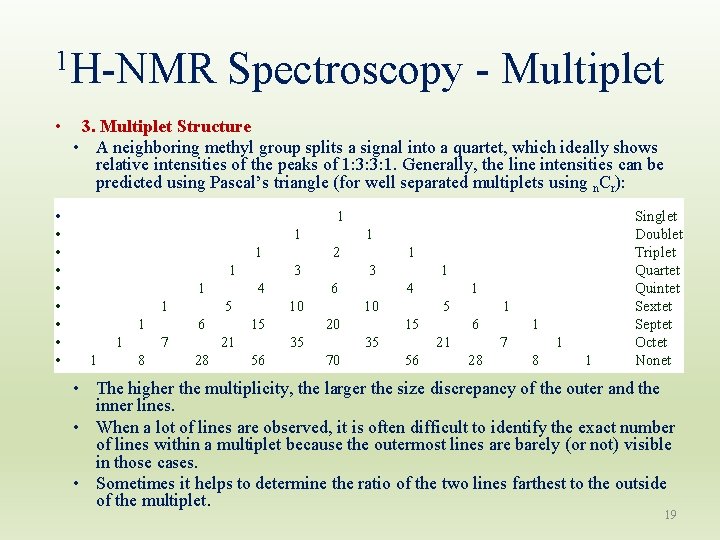 $^1$H-NMR Spectroscopy - Multiplet

• 3. Multiplet Structure
  • A neighboring methyl group splits a signal into a quartet, which ideally shows relative intensities of the peaks of 1:3:3:1. Generally, the line intensities can be predicted using Pascal's triangle (for well separated multiplets using $_nC_r$):

• 1 Singlet
• 1 1 Doublet
• 1 2 1 Triplet
• 1 3 3 1 Quartet
• 1 4 6 4 1 Quintet
• 1 5 10 10 5 1 Sextet
• 1 6 15 20 15 6 1 Septet
• 1 7 21 35 35 21 7 1 Octet
• 1 8 28 56 70 56 28 8 1 Nonet

  • The higher the multiplicity, the larger the size discrepancy of the outer and the inner lines.
  • When a lot of lines are observed, it is often difficult to identify the exact number of lines within a multiplet because the outermost lines are barely (or not) visible in those cases.
  • Sometimes it helps to determine the ratio of the two lines farthest to the outside of the multiplet.

19